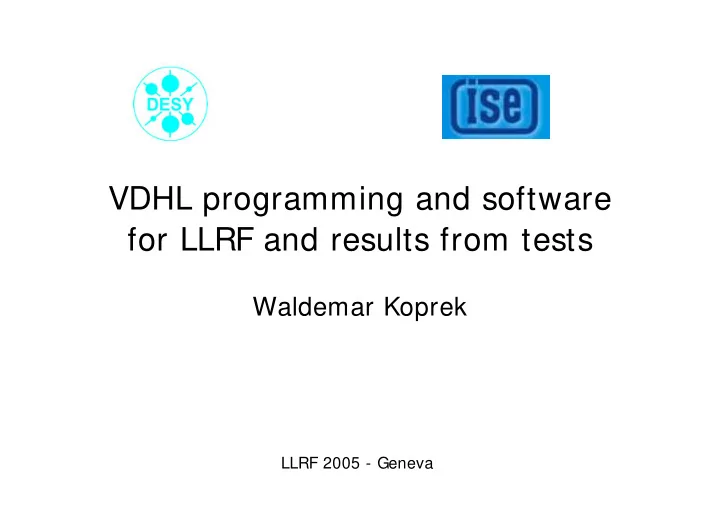 DESY

ise

VDHL programming and software for LLRF and results from tests

Waldemar Koprek

LLRF 2005 - Geneva